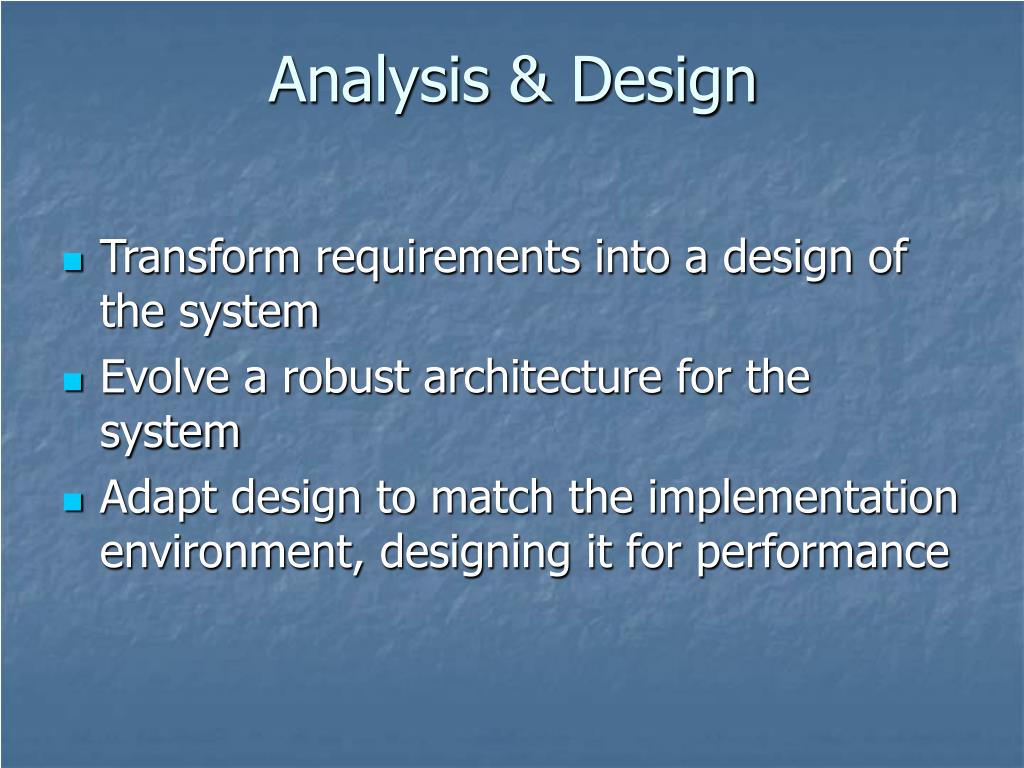 Analysis & Design

- Transform requirements into a design of the system
- Evolve a robust architecture for the system
- Adapt design to match the implementation environment, designing it for performance